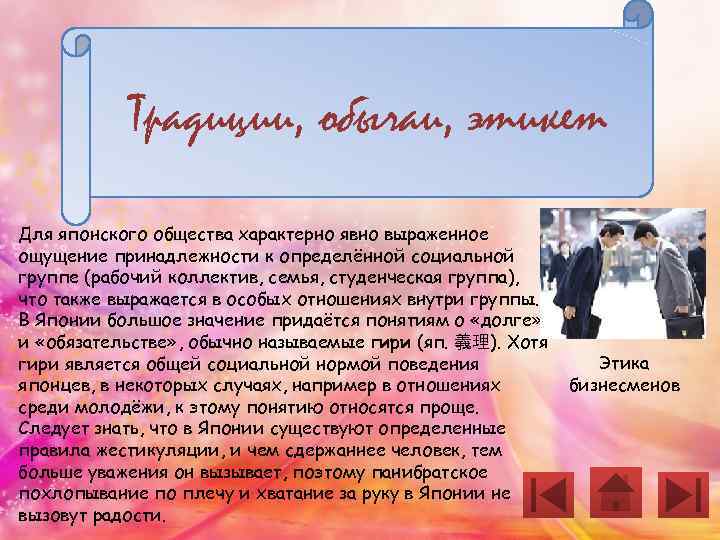 Традиции, обычаи, этикет

Для японского общества характерно явно выраженное ощущение принадлежности к определённой социальной группе (рабочий коллектив, семья, студенческая группа), что также выражается в особых отношениях внутри группы. В Японии большое значение придаётся понятиям о «долге» и «обязательстве», обычно называемые гири (яп. 義理). Хотя гири является общей социальной нормой поведения японцев, в некоторых случаях, например в отношениях среди молодёжи, к этому понятию относятся проще. Следует знать, что в Японии существуют определенные правила жестикуляции, и чем сдержаннее человек, тем больше уважения он вызывает, поэтому панибратское похлопывание по плечу и хватание за руку в Японии не вызовут радости.

Этика бизнесменов